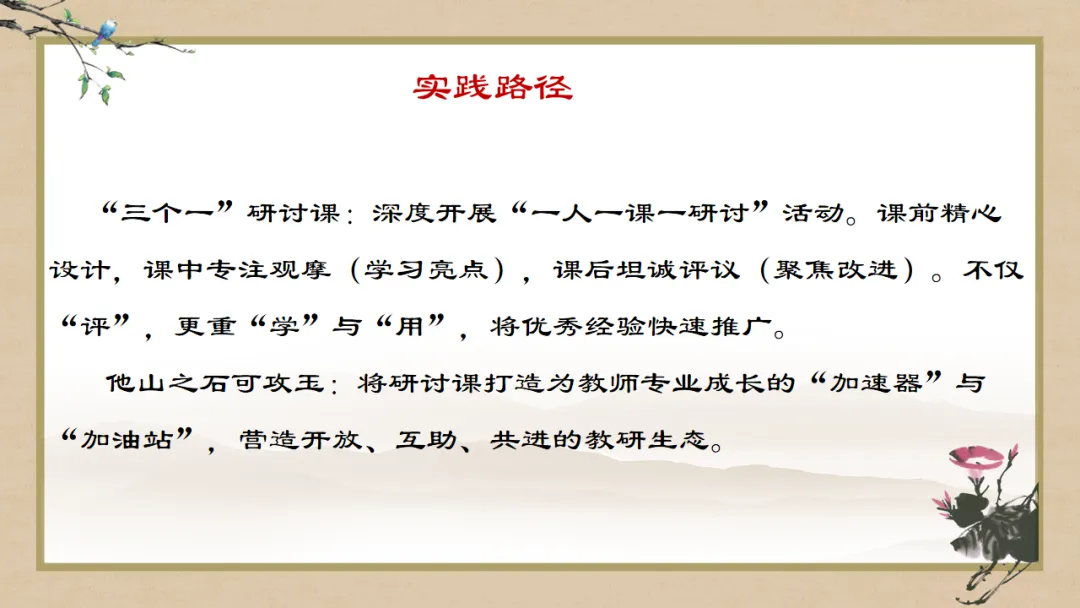 实践路径

“三个一”研讨课：深度开展“一人一课一研讨”活动。课前精心设计，课中专注观摩（学习亮点），课后坦诚评议（聚焦改进）。不仅“评”，更重“学”与“用”，将优秀经验快速推广。

他山之石可攻玉：将研讨课打造为教师专业成长的“加速器”与“加油站”，营造开放、互助、共进的教研生态。